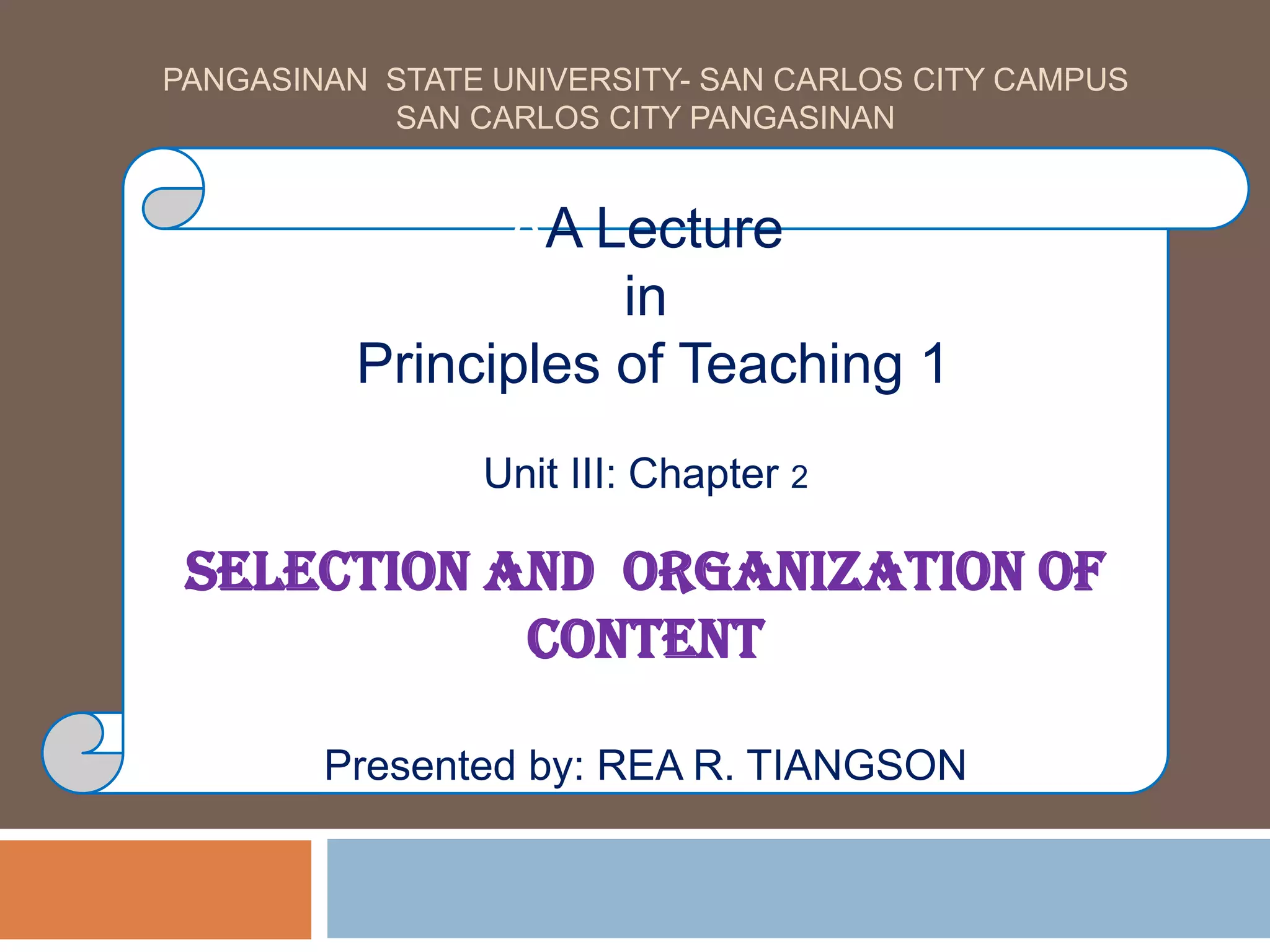 PANGASINAN STATE UNIVERSITY- SAN CARLOS CITY CAMPUS
SAN CARLOS CITY PANGASINAN

A Lecture
in
Principles of Teaching 1

Unit III: Chapter 2

SELECTION AND ORGANIZATION OF CONTENT

Presented by: REA R. TIANGSON